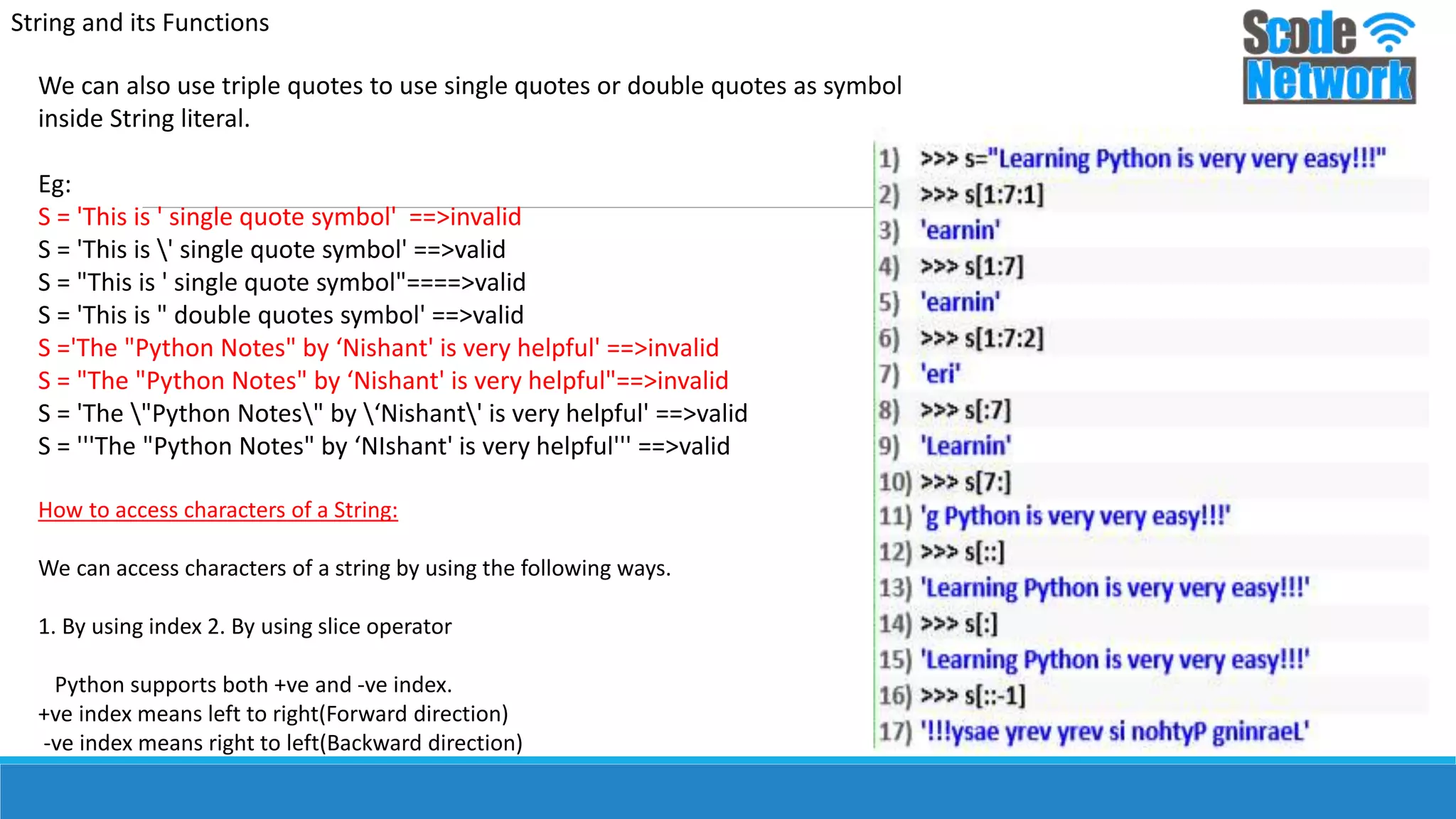 String and its Functions

Scode Network

We can also use triple quotes to use single quotes or double quotes as symbol inside String literal.

Eg:
S = 'This is ' single quote symbol'  ==>invalid
S = 'This is \' single quote symbol' ==>valid
S = "This is ' single quote symbol"====>valid
S = 'This is " double quotes symbol' ==>valid
S ='The "Python Notes" by ‘Nishant' is very helpful' ==>invalid
S = "The "Python Notes" by ‘Nishant' is very helpful"==>invalid
S = 'The \"Python Notes\" by \‘Nishant\' is very helpful' ==>valid
S = '''The "Python Notes" by ‘NIshant' is very helpful''' ==>valid

How to access characters of a String:

We can access characters of a string by using the following ways.

1. By using index 2. By using slice operator

Python supports both +ve and -ve index.
+ve index means left to right(Forward direction)
-ve index means right to left(Backward direction)

1) >>> s="Learning Python is very very easy!!!"
2) >>> s[1:7:1]
3) 'earnin'
4) >>> s[1:7]
5) 'earnin'
6) >>> s[1:7:2]
7) 'eri'
8) >>> s[:7]
9) 'Learnin'
10) >>> s[7:]
11) 'g Python is very very easy!!!'
12) >>> s[::]
13) 'Learning Python is very very easy!!!'
14) >>> s[:]
15) 'Learning Python is very very easy!!!'
16) >>> s[::-1]
17) '!!!ysae yrev yrev si nohtyP gninraeL'